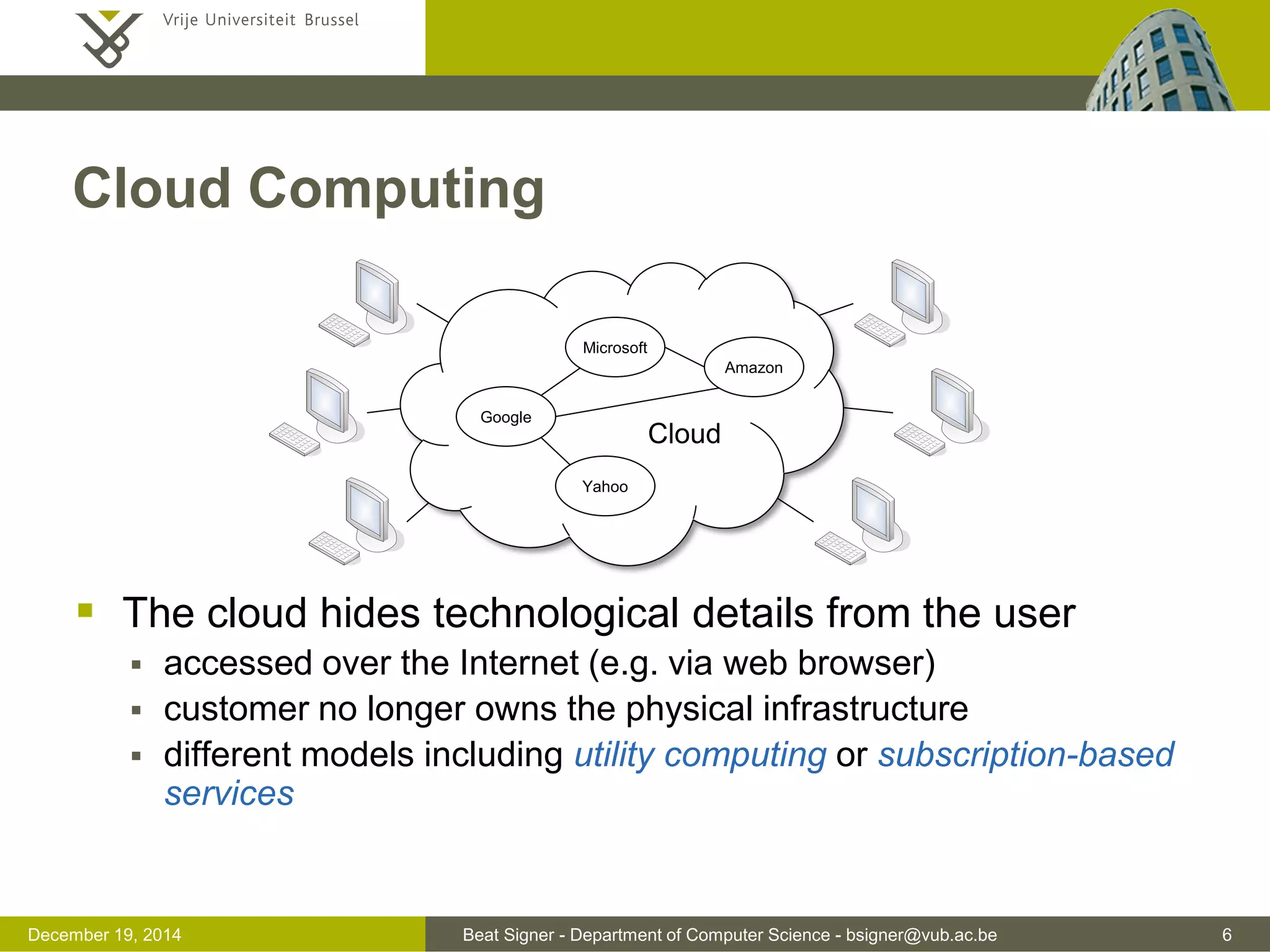 Vrije Universiteit Brussel

Cloud Computing

Microsoft
Amazon
Google
Cloud
Yahoo

▪ The cloud hides technological details from the user
  ▪ accessed over the Internet (e.g. via web browser)
  ▪ customer no longer owns the physical infrastructure
  ▪ different models including utility computing or subscription-based services

December 19, 2014
Beat Signer - Department of Computer Science - bsigner@vub.ac.be
6